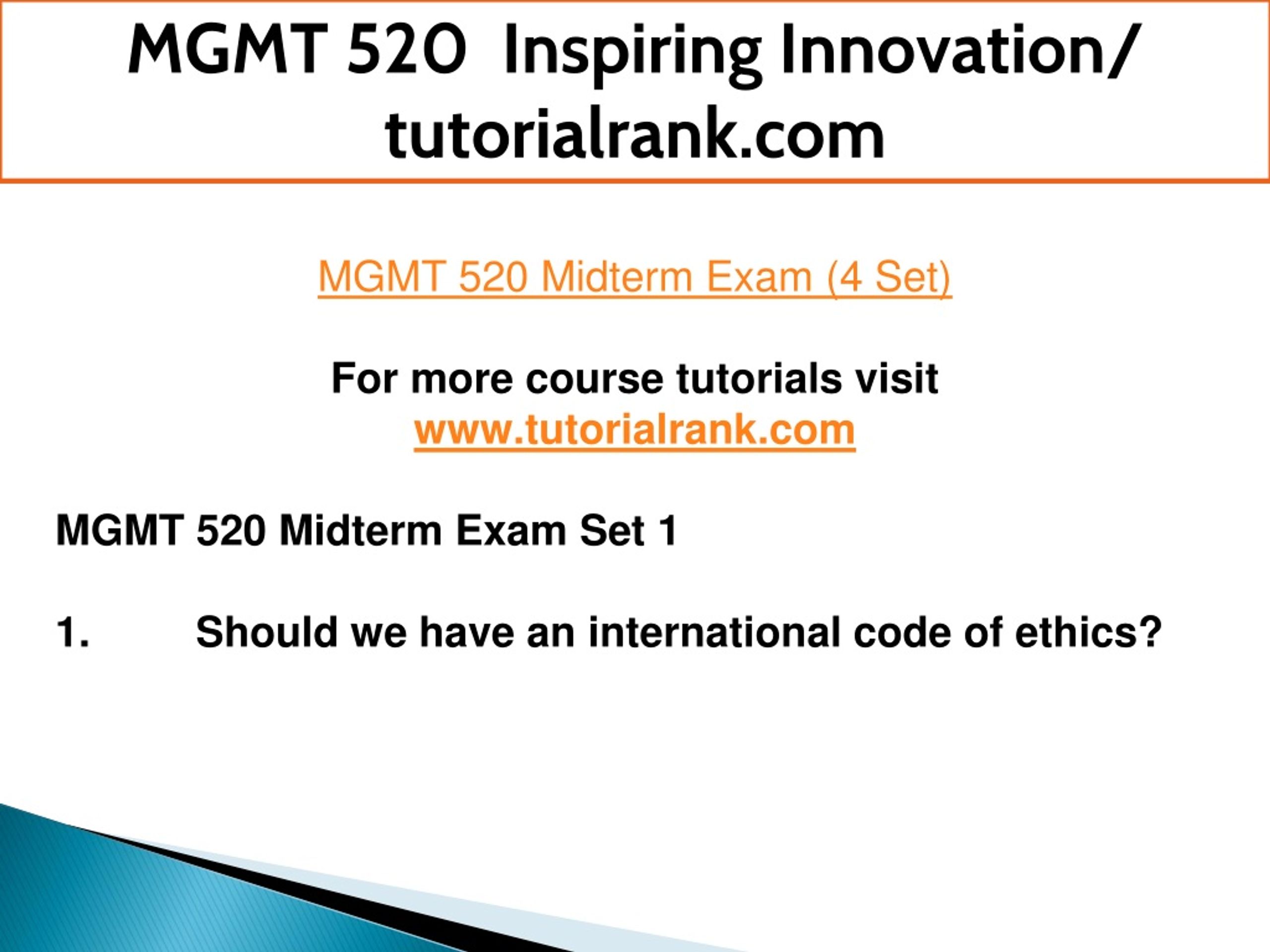 MGMT 520 Inspiring Innovation/ tutorialrank.com

MGMT 520 Midterm Exam (4 Set)

For more course tutorials visit
www.tutorialrank.com

MGMT 520 Midterm Exam Set 1

1. Should we have an international code of ethics?